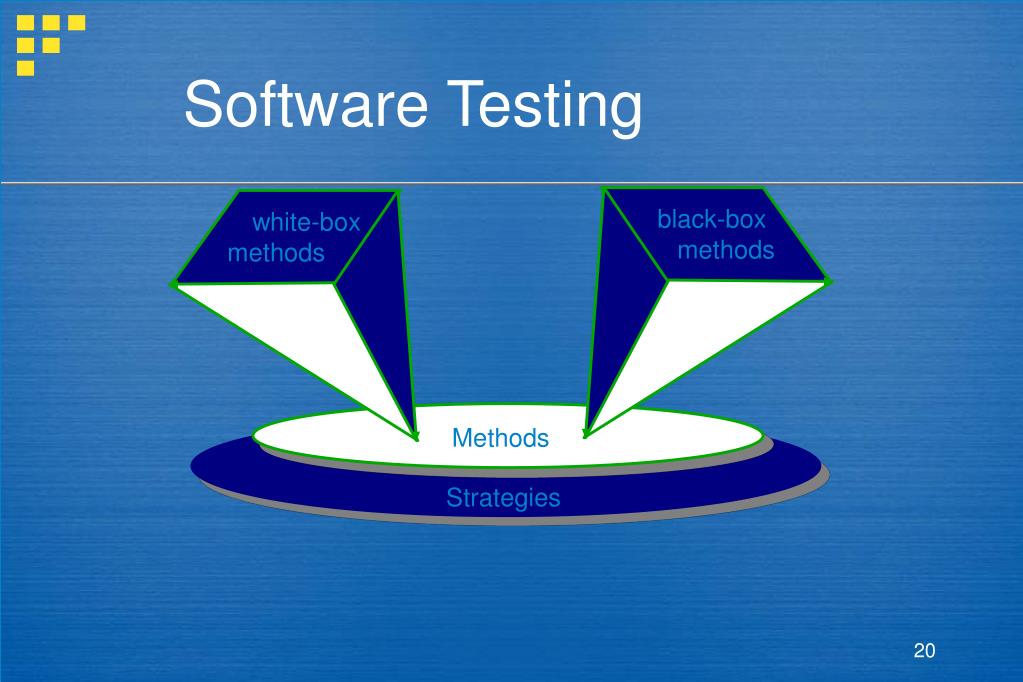 Software Testing

white-box methods

black-box methods

Methods

Strategies

20